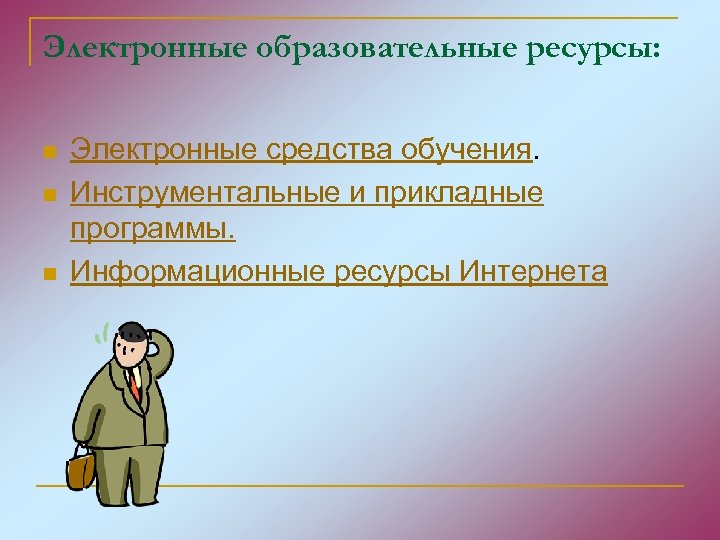 Электронные образовательные ресурсы:

Электронные средства обучения.

Инструментальные и прикладные программы.

Информационные ресурсы Интернета